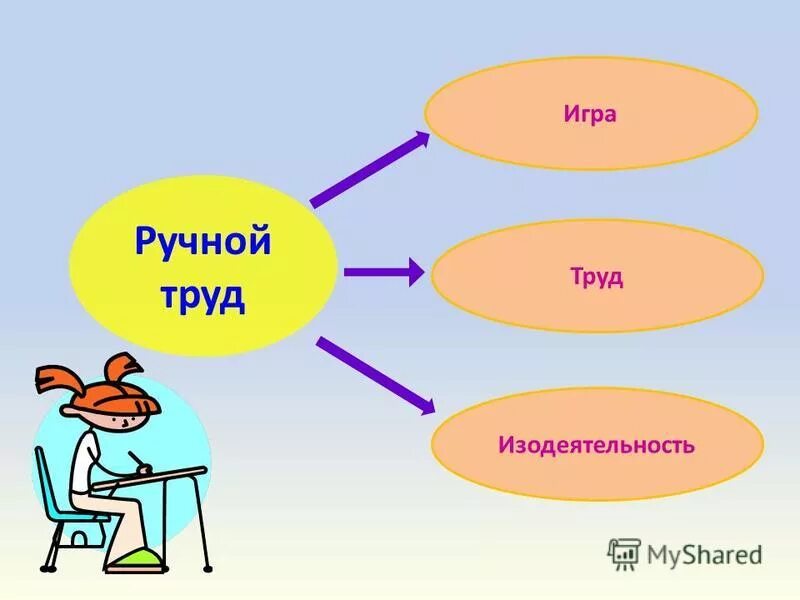 Ручной труд

Игра

Труд

Изодеятельность

MyShared